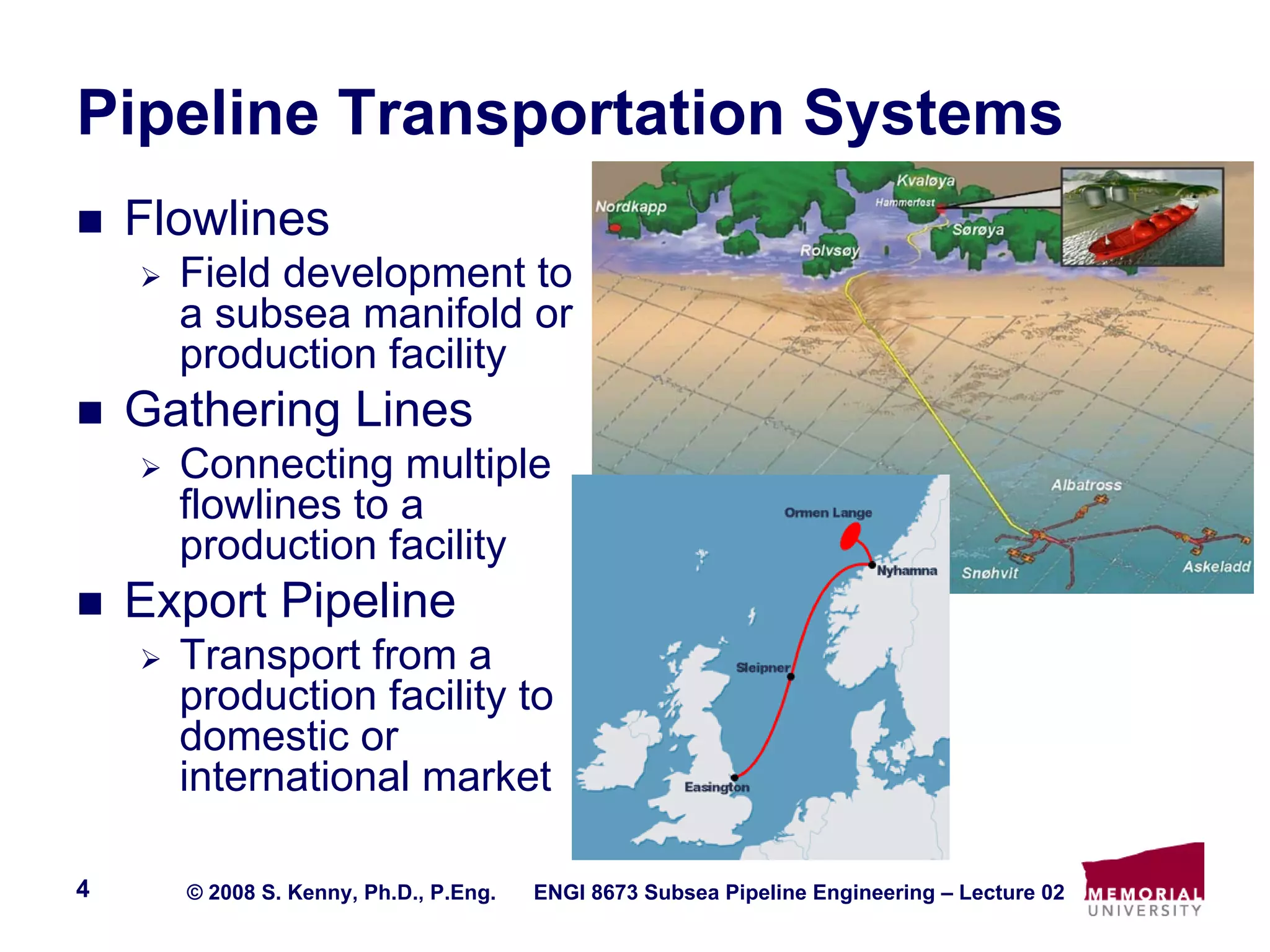 Pipeline Transportation Systems

■ Flowlines
➢ Field development to a subsea manifold or production facility
■ Gathering Lines
➢ Connecting multiple flowlines to a production facility
■ Export Pipeline
➢ Transport from a production facility to domestic or international market

Nordkapp
Kvaløya
Hammerfest
Sørøya
Rolvsøy
Albatross
Snøhvit
Askeladd

Ormen Lange
Nyhamna
Sleipner
Easington

4 © 2008 S. Kenny, Ph.D., P.Eng. ENGI 8673 Subsea Pipeline Engineering – Lecture 02

MEMORIAL UNIVERSITY